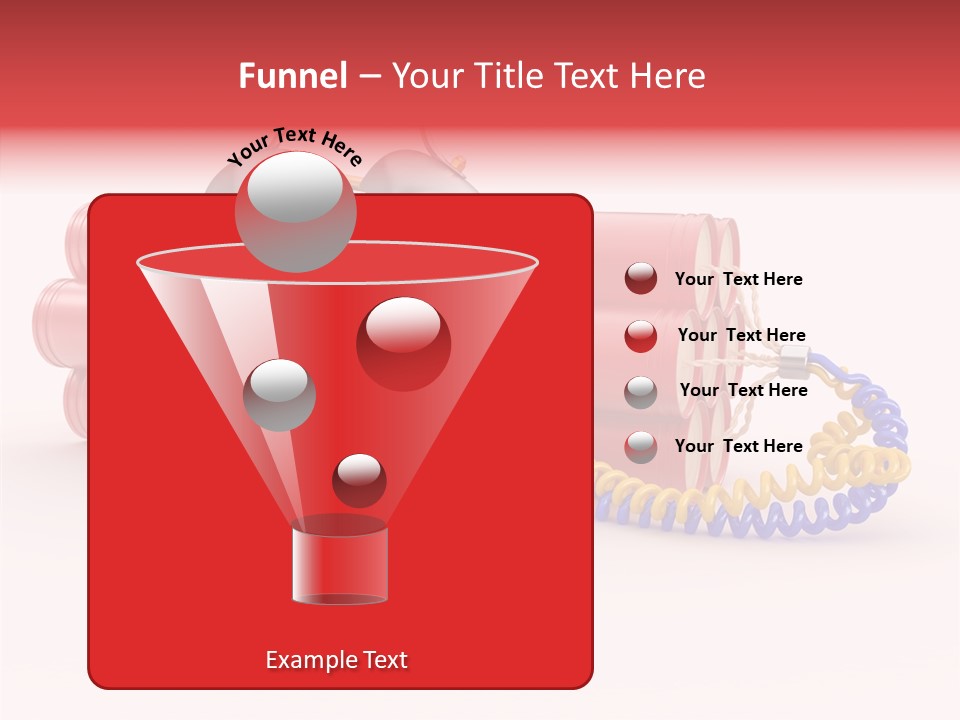 Funnel – Your Title Text Here

Your Text Here

Your  Text Here

Your  Text Here

Your  Text Here

Your  Text Here

Example Text